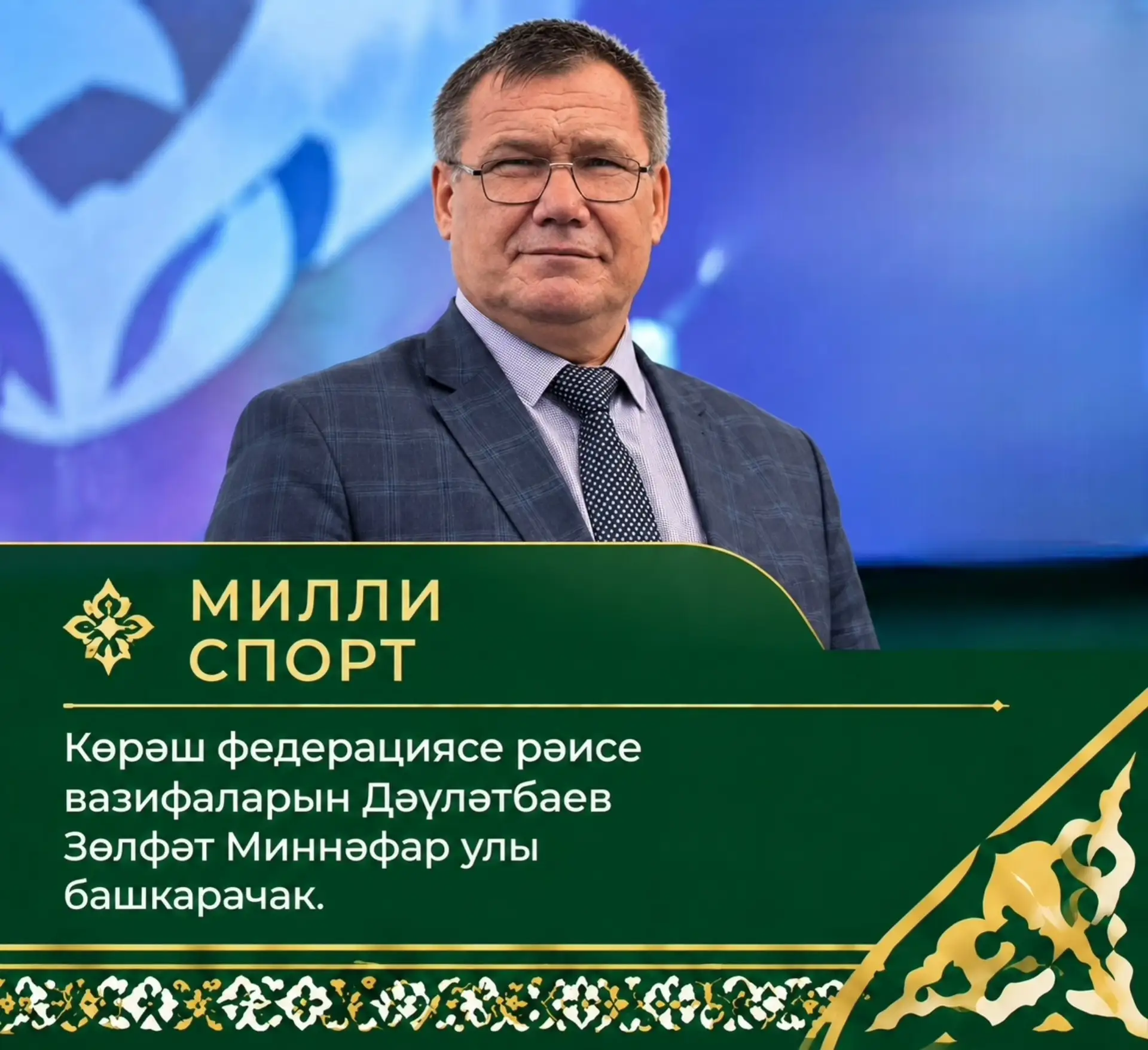 МИЛЛИ
СПОРТ

Көрәш федерациясе рәисе вазифаларын Дәүләтбаев Зөлфәт Миннәфар улы башкарачак.